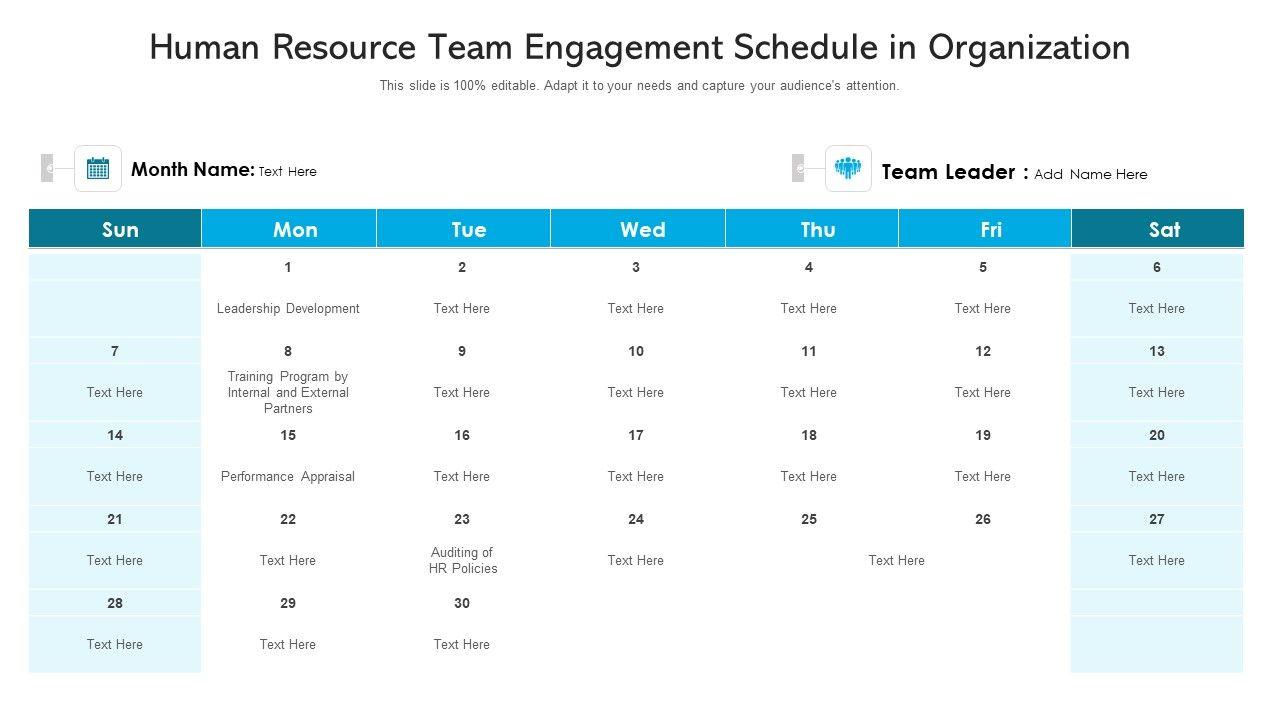 Human Resource Team Engagement Schedule in Organization

This slide is 100% editable. Adapt it to your needs and capture your audience's attention.

Month Name: Text Here

Team Leader : Add Name Here

| Sun | Mon | Tue | Wed | Thu | Fri | Sat |
|---|---|---|---|---|---|---|
| | 1 | 2 | 3 | 4 | 5 | 6 |
| | Leadership Development | Text Here | Text Here | Text Here | Text Here | Text Here |
| 7 | 8 | 9 | 10 | 11 | 12 | 13 |
| Text Here | Training Program by Internal and External Partners | Text Here | Text Here | Text Here | Text Here | Text Here |
| 14 | 15 | 16 | 17 | 18 | 19 | 20 |
| Text Here | Performance Appraisal | Text Here | Text Here | Text Here | Text Here | Text Here |
| 21 | 22 | 23 | 24 | 25 | 26 | 27 |
| Text Here | Text Here | Auditing of HR Policies | Text Here | Text Here | | Text Here |
| 28 | 29 | 30 | | | | |
| Text Here | Text Here | Text Here | | | | |